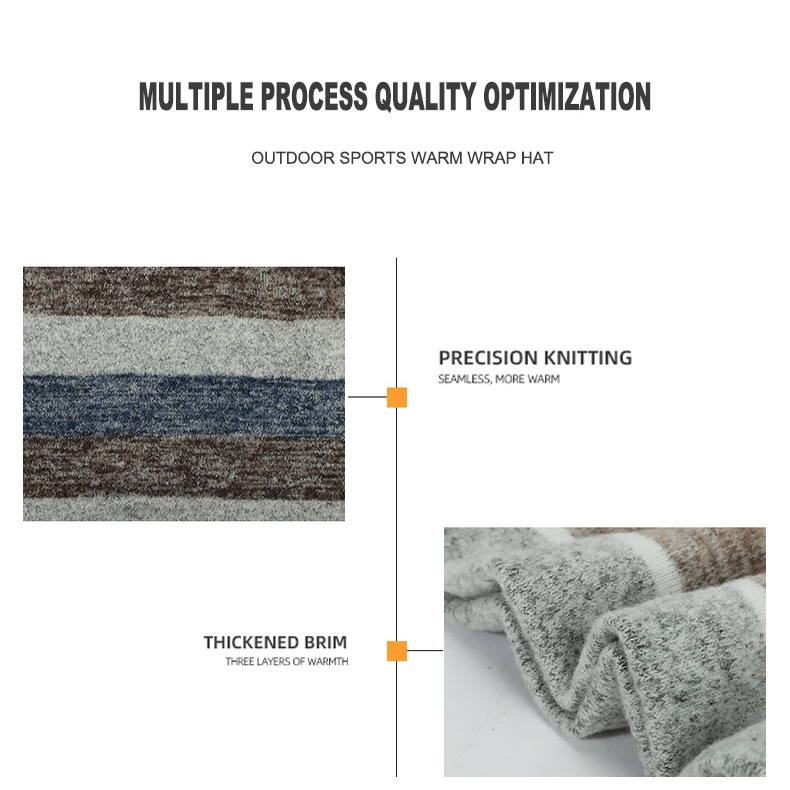 MULTIPLE PROCESS QUALITY OPTIMIZATION

OUTDOOR SPORTS WARM WRAP HAT

PRECISION KNITTING
SEAMLESS, MORE WARM

THICKENED BRIM
THREE LAYERS OF WARMTH